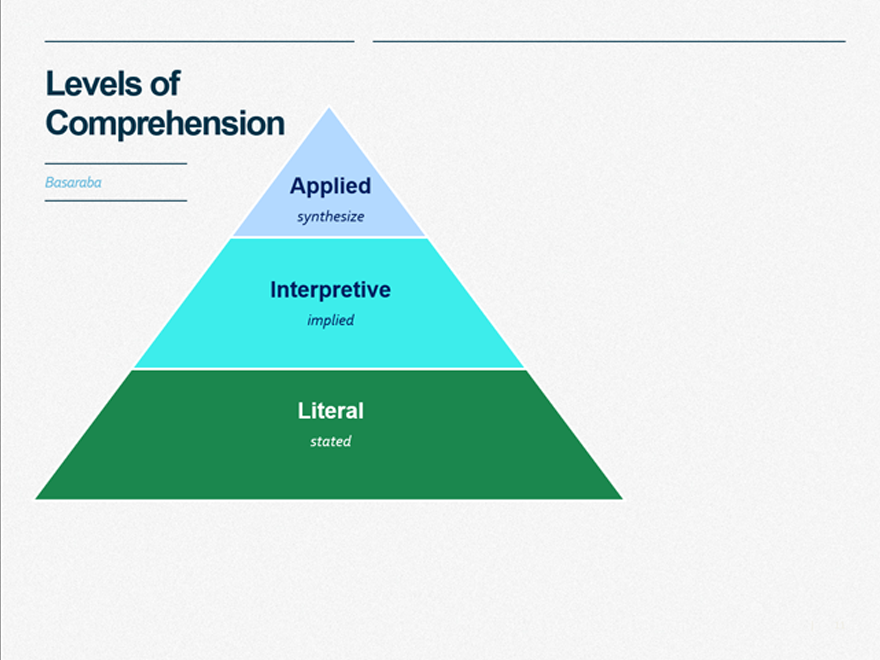 Levels of Comprehension

Basaraba

Applied
synthesize

Interpretive
implied

Literal
stated